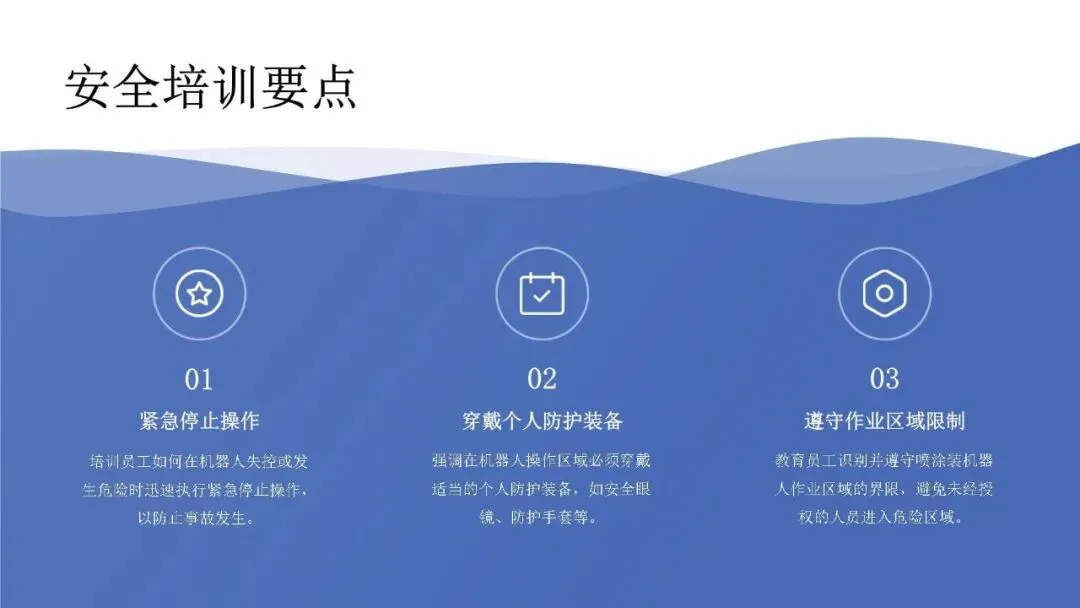 安全培训要点

01

紧急停止操作

培训员工如何在机器人失控或发生危险时迅速执行紧急停止操作，以防止事故发生。

02

穿戴个人防护装备

强调在机器人操作区域必须穿戴适当的个人防护装备，如安全眼镜、防护手套等。

03

遵守作业区域限制

教育员工识别并遵守喷涂装机器人作业区域的界限，避免未经授权的人员进入危险区域。